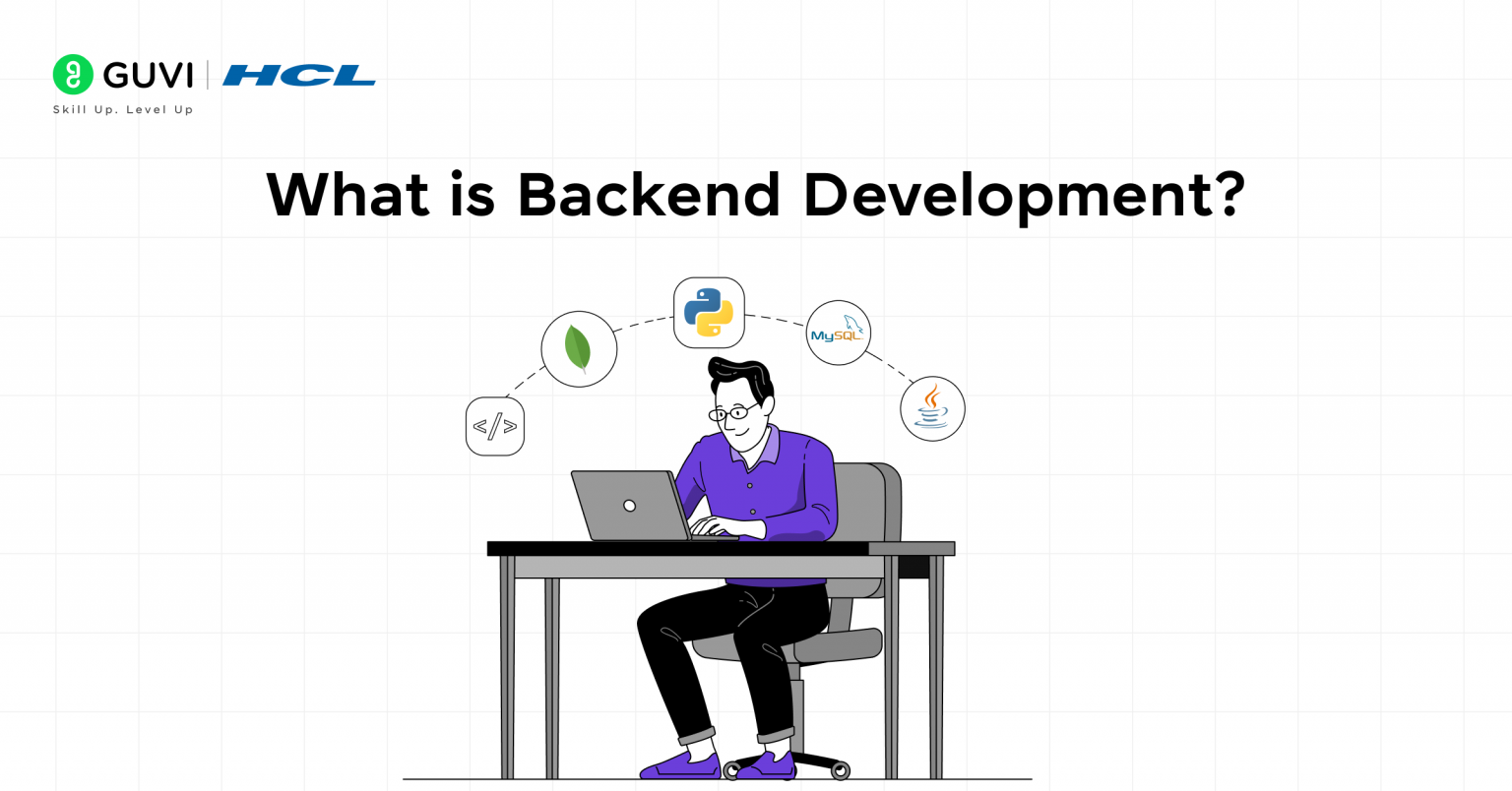 GUVI | HCL
Skill Up. Level Up

What is Backend Development?

</>

MySQL